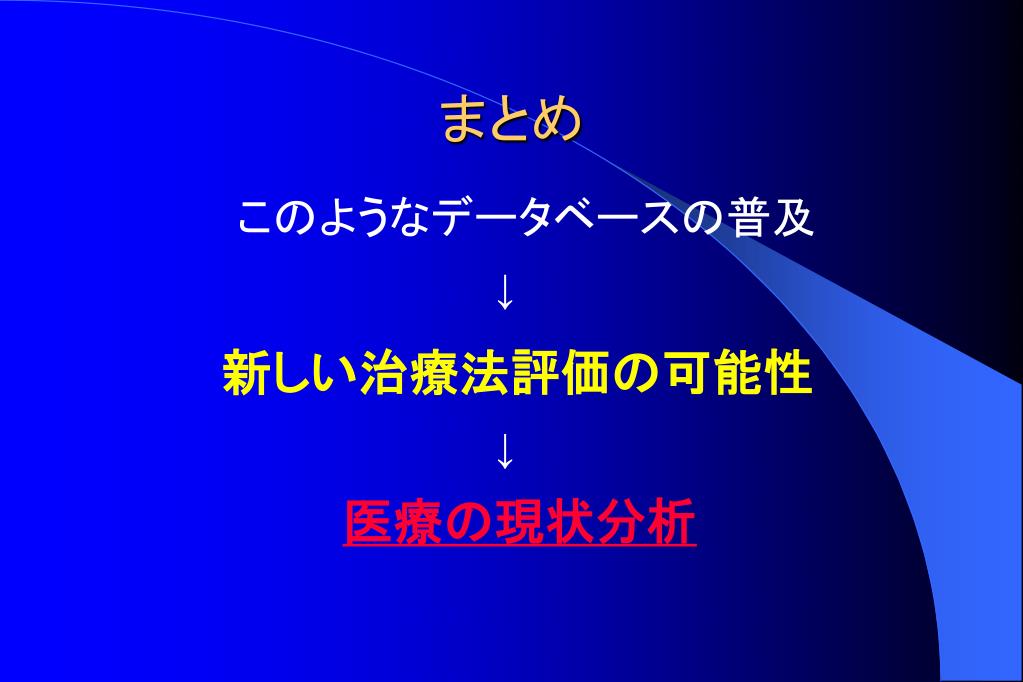 まとめ

このようなデータベースの普及

↓

新しい治療法評価の可能性

↓

医療の現状分析